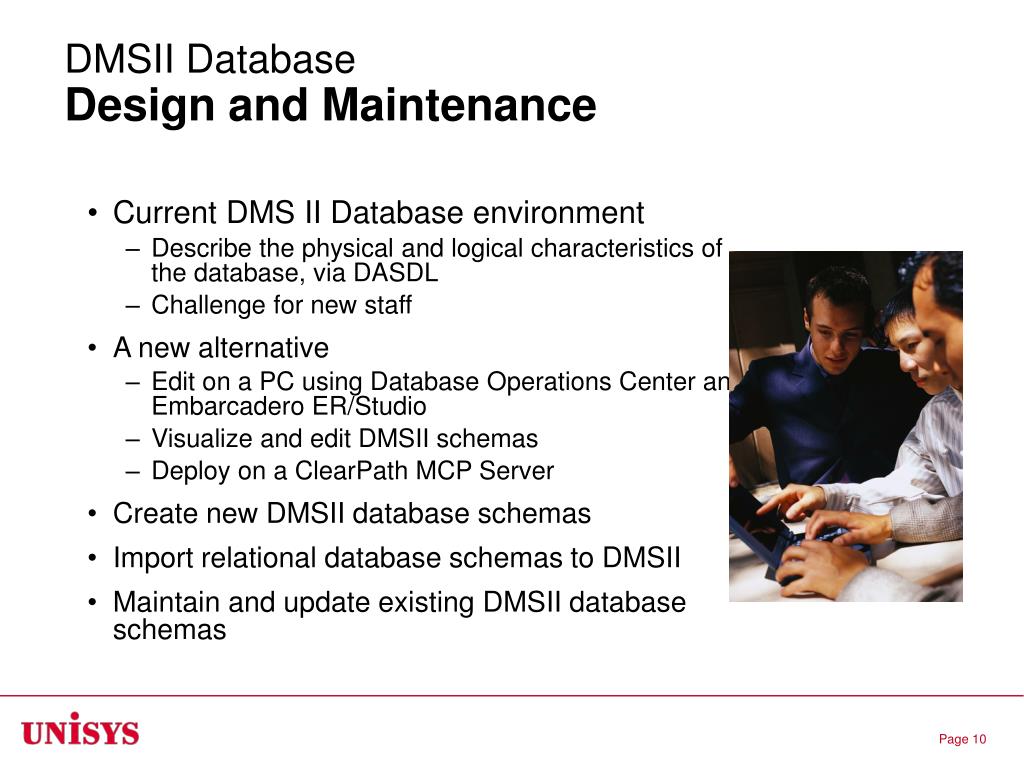 DMSII Database
Design and Maintenance

• Current DMS II Database environment
– Describe the physical and logical characteristics of the database, via DASDL
– Challenge for new staff
• A new alternative
– Edit on a PC using Database Operations Center an Embarcadero ER/Studio
– Visualize and edit DMSII schemas
– Deploy on a ClearPath MCP Server
• Create new DMSII database schemas
• Import relational database schemas to DMSII
• Maintain and update existing DMSII database schemas

UNISYS

Page 10